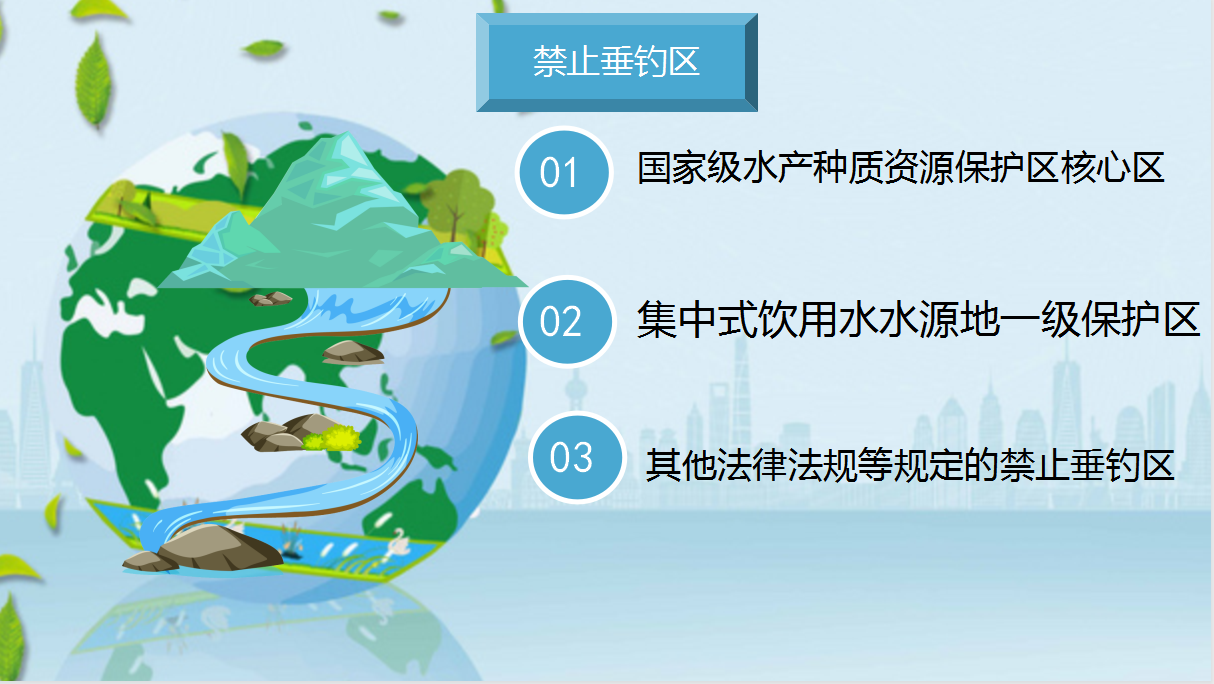 禁止垂钓区

01 国家级水产种质资源保护区核心区

02 集中式饮用水水源地一级保护区

03 其他法律法规等规定的禁止垂钓区